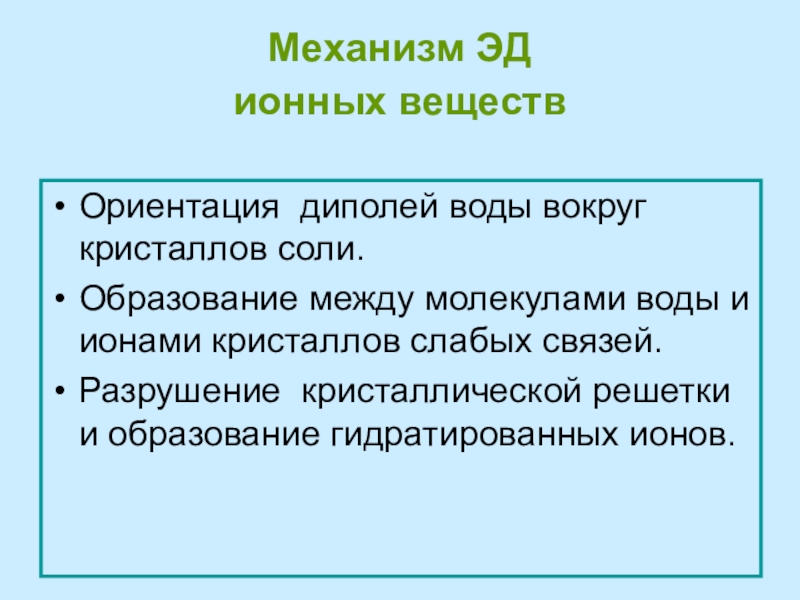 Механизм ЭД
ионных веществ

• Ориентация диполей воды вокруг кристаллов соли.

• Образование между молекулами воды и ионами кристаллов слабых связей.

• Разрушение кристаллической решетки и образование гидратированных ионов.